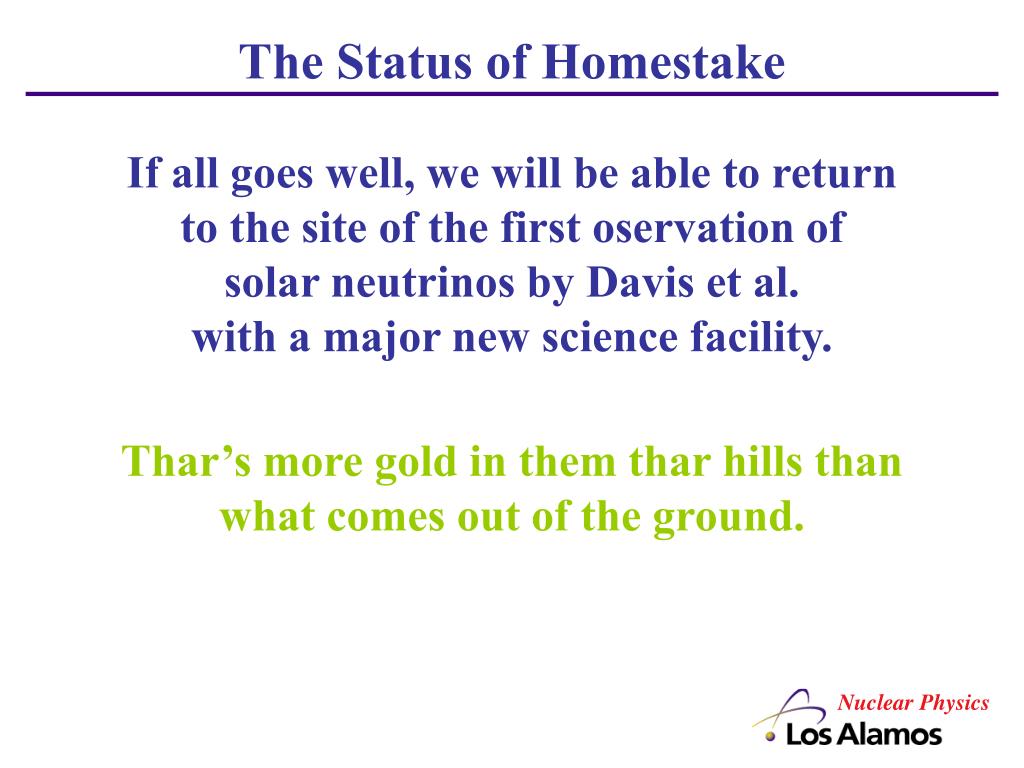 The Status of Homestake

If all goes well, we will be able to return to the site of the first oservation of solar neutrinos by Davis et al. with a major new science facility.

Thar’s more gold in them thar hills than what comes out of the ground.

Nuclear Physics

Los Alamos